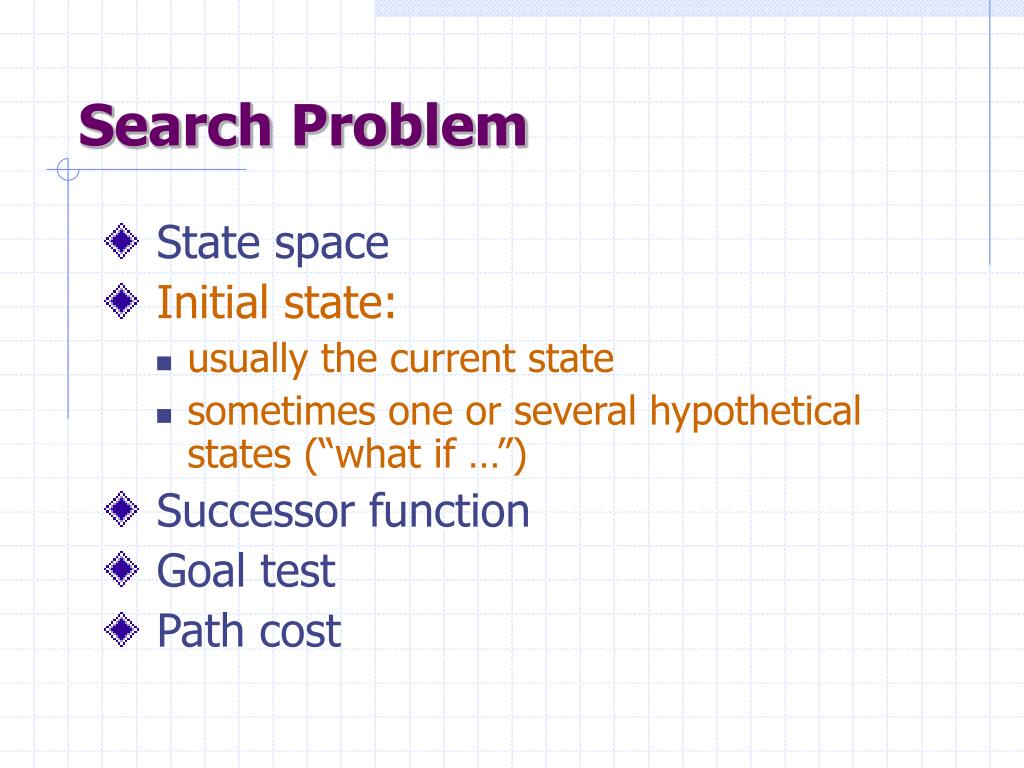 Search Problem

State space

Initial state:

usually the current state

sometimes one or several hypothetical states (“what if …”)

Successor function

Goal test

Path cost